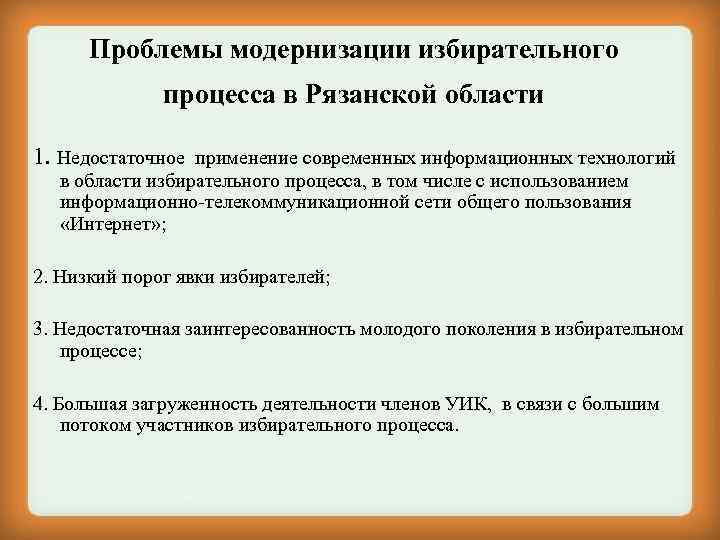 Проблемы модернизации избирательного процесса в Рязанской области

1. Недостаточное применение современных информационных технологий в области избирательного процесса, в том числе с использованием информационно-телекоммуникационной сети общего пользования «Интернет»;

2. Низкий порог явки избирателей;

3. Недостаточная заинтересованность молодого поколения в избирательном процессе;

4. Большая загруженность деятельности членов УИК, в связи с большим потоком участников избирательного процесса.